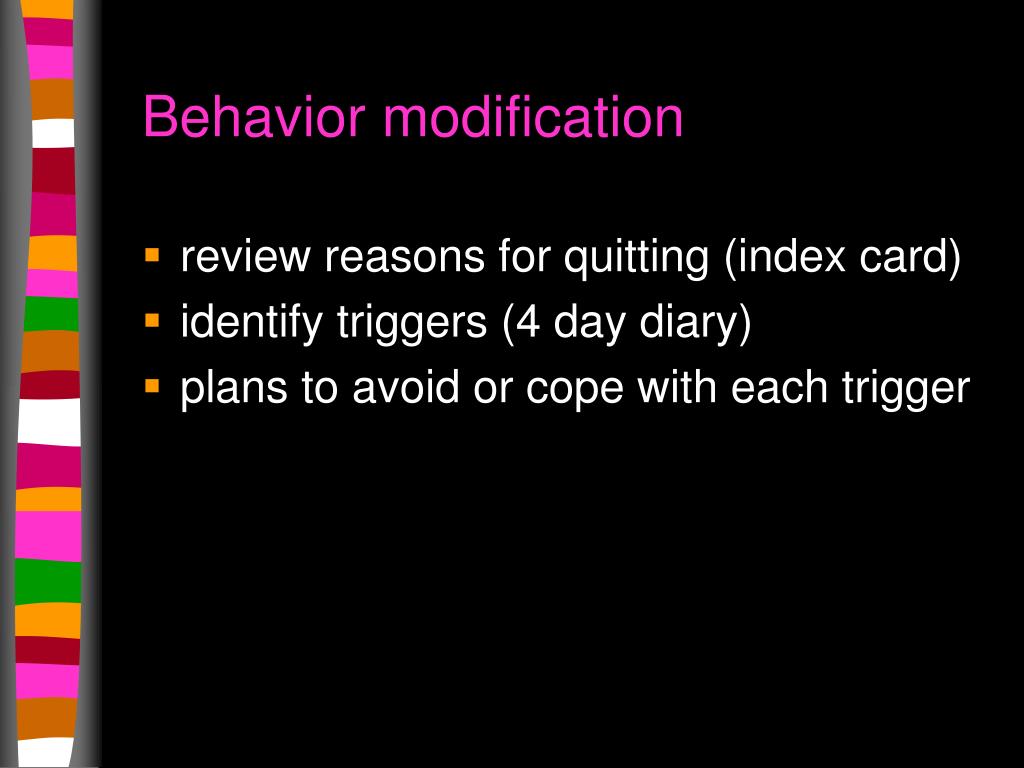 Behavior modification

- review reasons for quitting (index card)
- identify triggers (4 day diary)
- plans to avoid or cope with each trigger